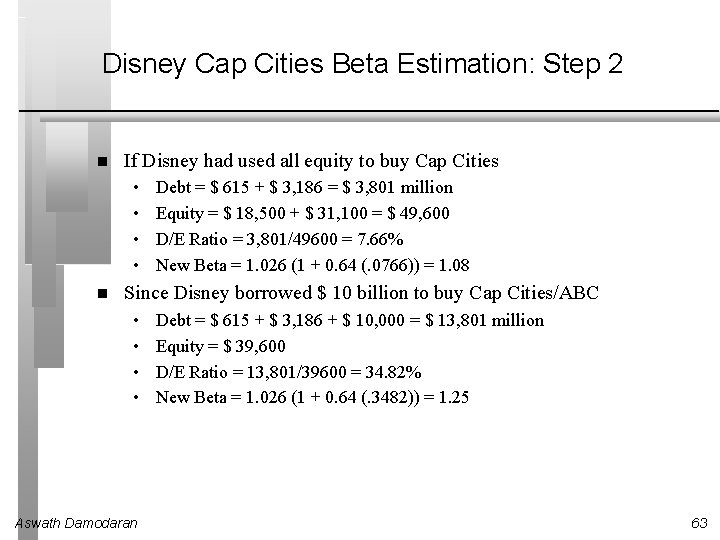 Disney Cap Cities Beta Estimation: Step 2

■ If Disney had used all equity to buy Cap Cities
• Debt = \$ 615 + \$ 3,186 = \$ 3,801 million
• Equity = \$ 18,500 + \$ 31,100 = \$ 49,600
• D/E Ratio = 3,801/49600 = 7.66%
• New Beta = 1.026 (1 + 0.64 (.0766)) = 1.08

■ Since Disney borrowed \$ 10 billion to buy Cap Cities/ABC
• Debt = \$ 615 + \$ 3,186 + \$ 10,000 = \$ 13,801 million
• Equity = \$ 39,600
• D/E Ratio = 13,801/39600 = 34.82%
• New Beta = 1.026 (1 + 0.64 (.3482)) = 1.25

Aswath Damodaran

63